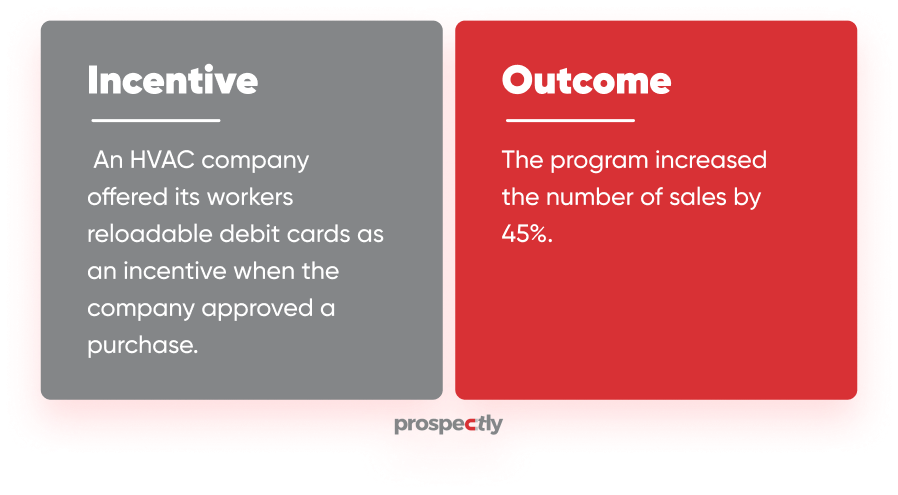 Incentive

An HVAC company offered its workers reloadable debit cards as an incentive when the company approved a purchase.

Outcome

The program increased the number of sales by 45%.

prospectly